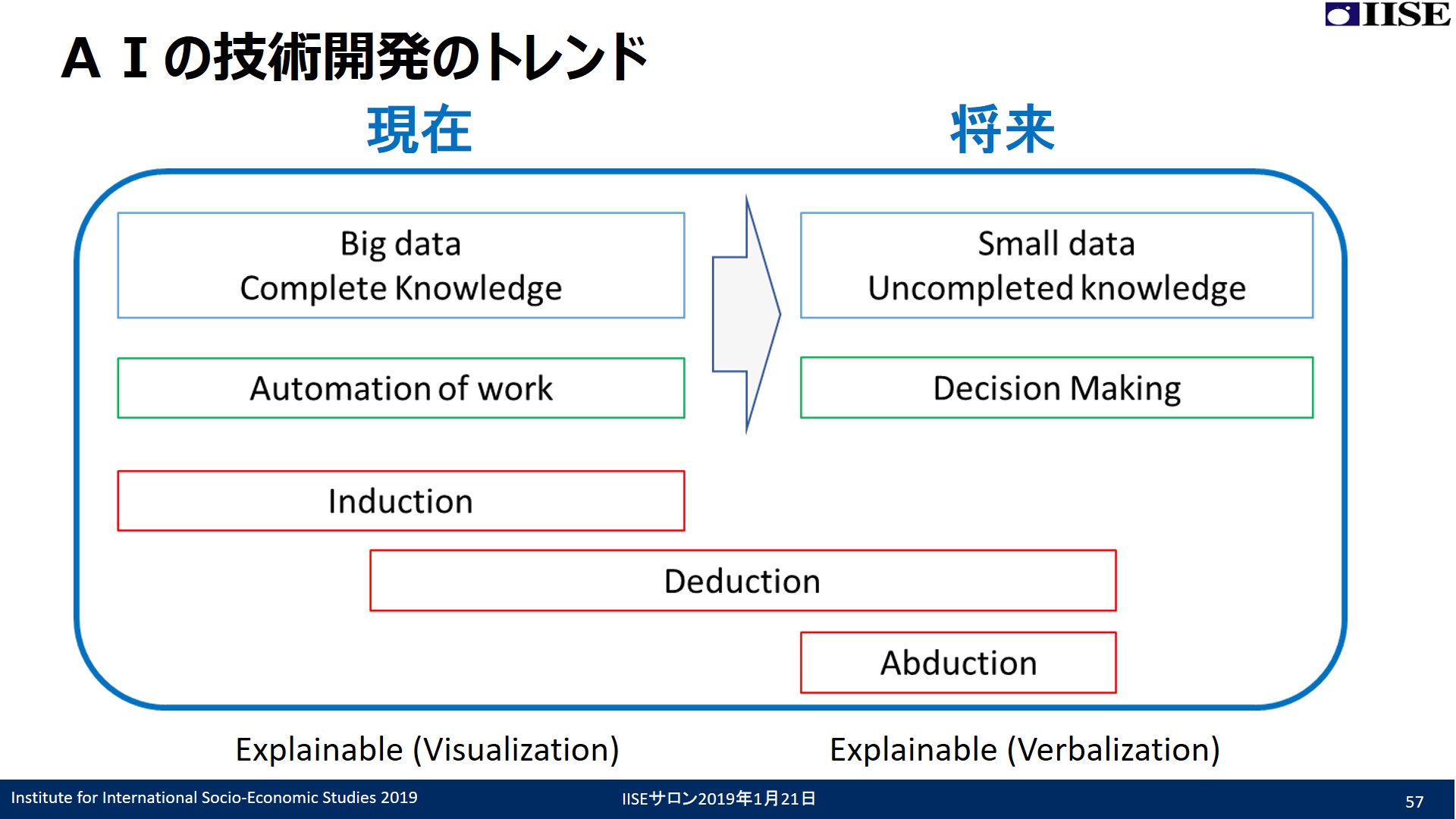 IISE

ＡＩの技術開発のトレンド

現在

将来

Big data
Complete Knowledge

Small data
Uncompleted knowledge

Automation of work

Decision Making

Induction

Deduction

Abduction

Explainable (Visualization)

Explainable (Verbalization)

Institute for International Socio-Economic Studies 2019

IISEサロン2019年1月21日

57